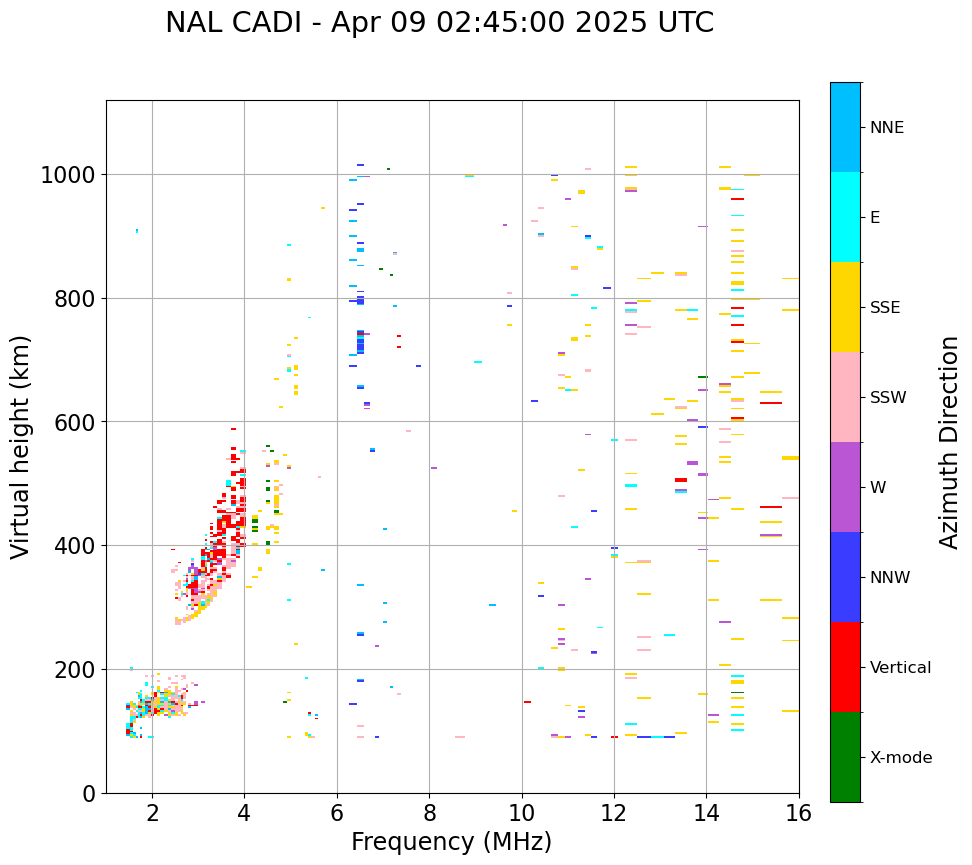 NAL CADI - Apr 09 02:45:00 2025 UTC

Virtual height (km)

1000
800
600
400
200
0

2
4
6
8
10
12
14
16

Frequency (MHz)

NNE
E
SSE
SSW
W
NNW
Vertical
X-mode

Azimuth Direction